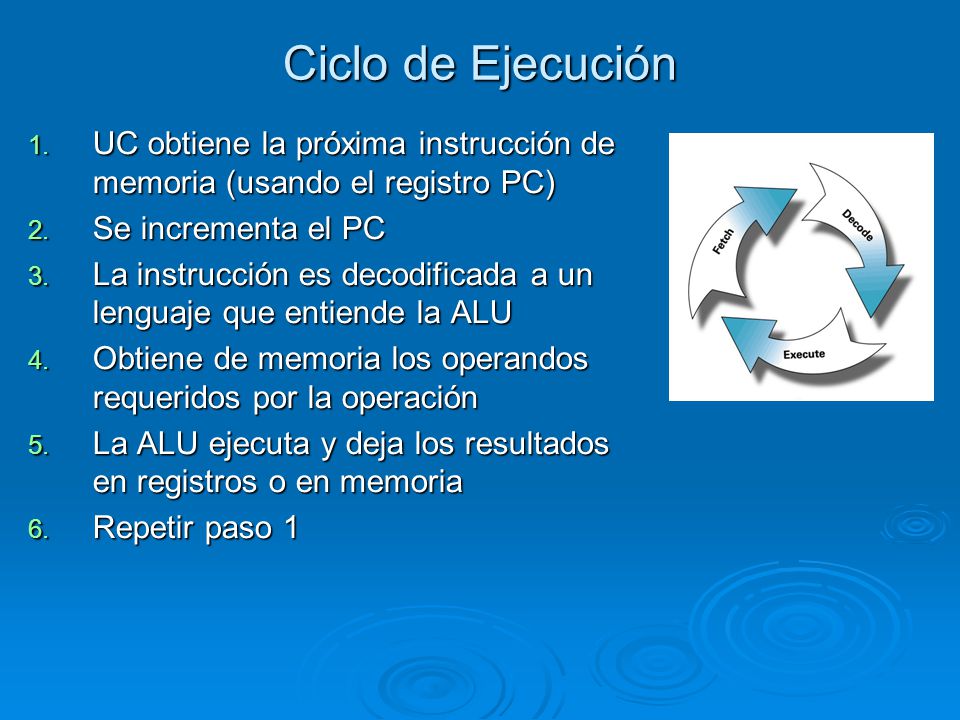 Ciclo de Ejecución

1. UC obtiene la próxima instrucción de memoria (usando el registro PC)
2. Se incrementa el PC
3. La instrucción es decodificada a un lenguaje que entiende la ALU
4. Obtiene de memoria los operandos requeridos por la operación
5. La ALU ejecuta y deja los resultados en registros o en memoria
6. Repetir paso 1

Fetch
Decode
Execute